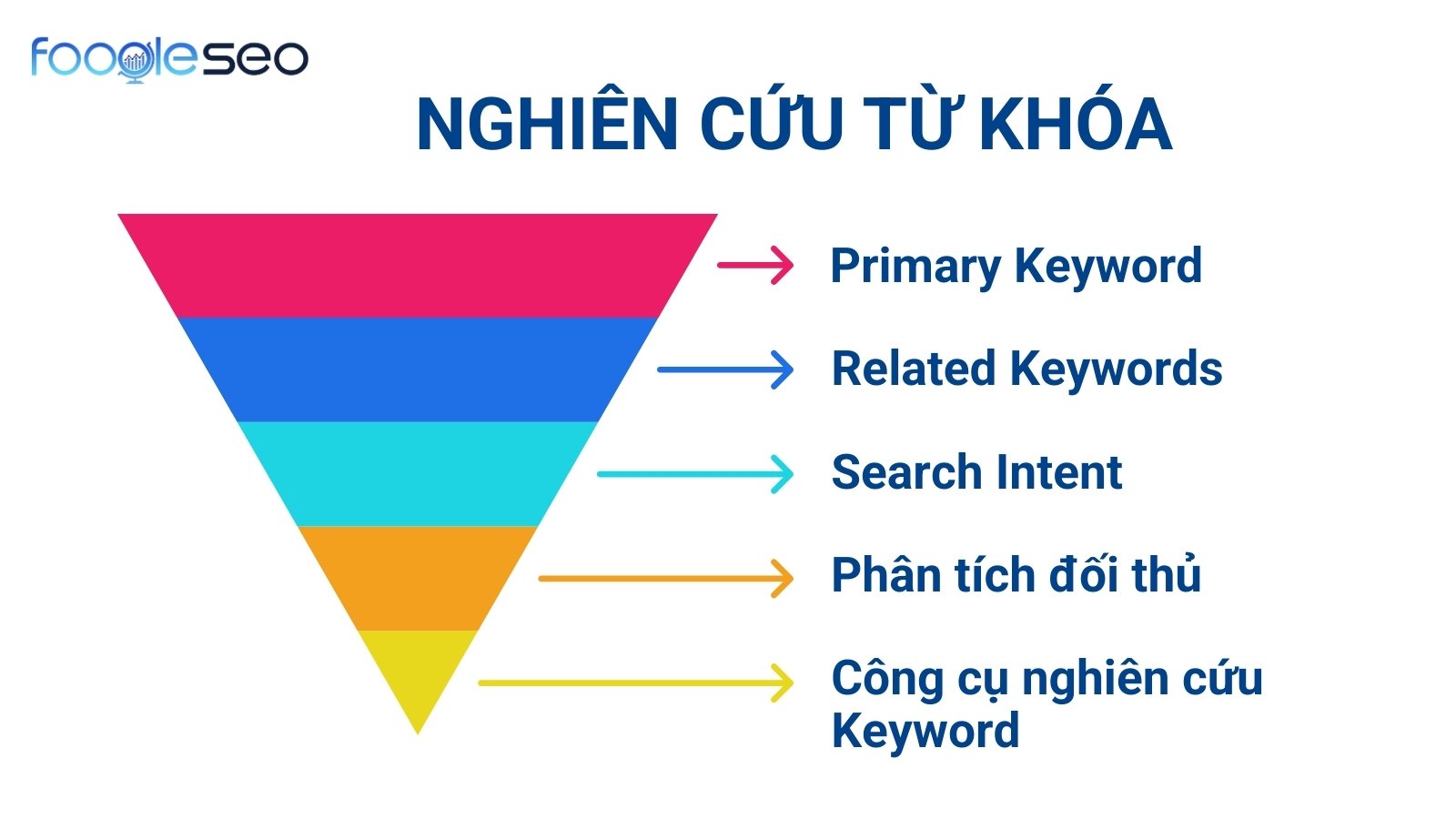 foogleseo

NGHIÊN CỨU TỪ KHÓA

Primary Keyword

Related Keywords

Search Intent

Phân tích đối thủ

Công cụ nghiên cứu Keyword